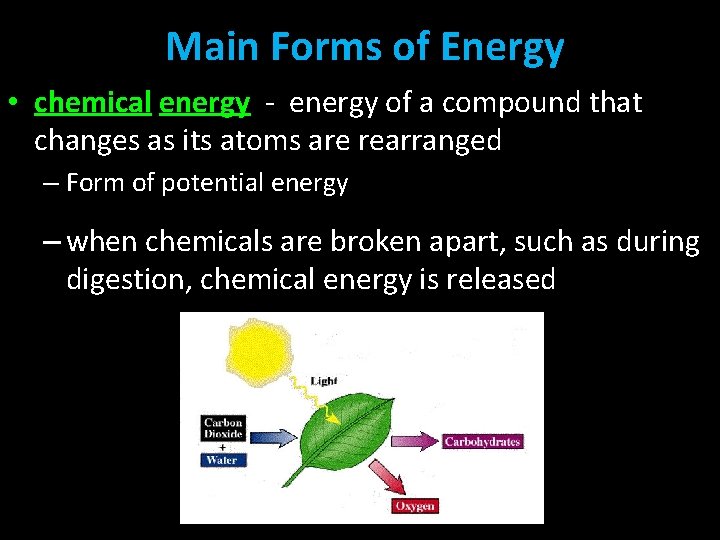 Main Forms of Energy

• chemical energy - energy of a compound that changes as its atoms are rearranged

– Form of potential energy

– when chemicals are broken apart, such as during digestion, chemical energy is released

Light

Carbon Dioxide + Water

Carbohydrates

Oxygen